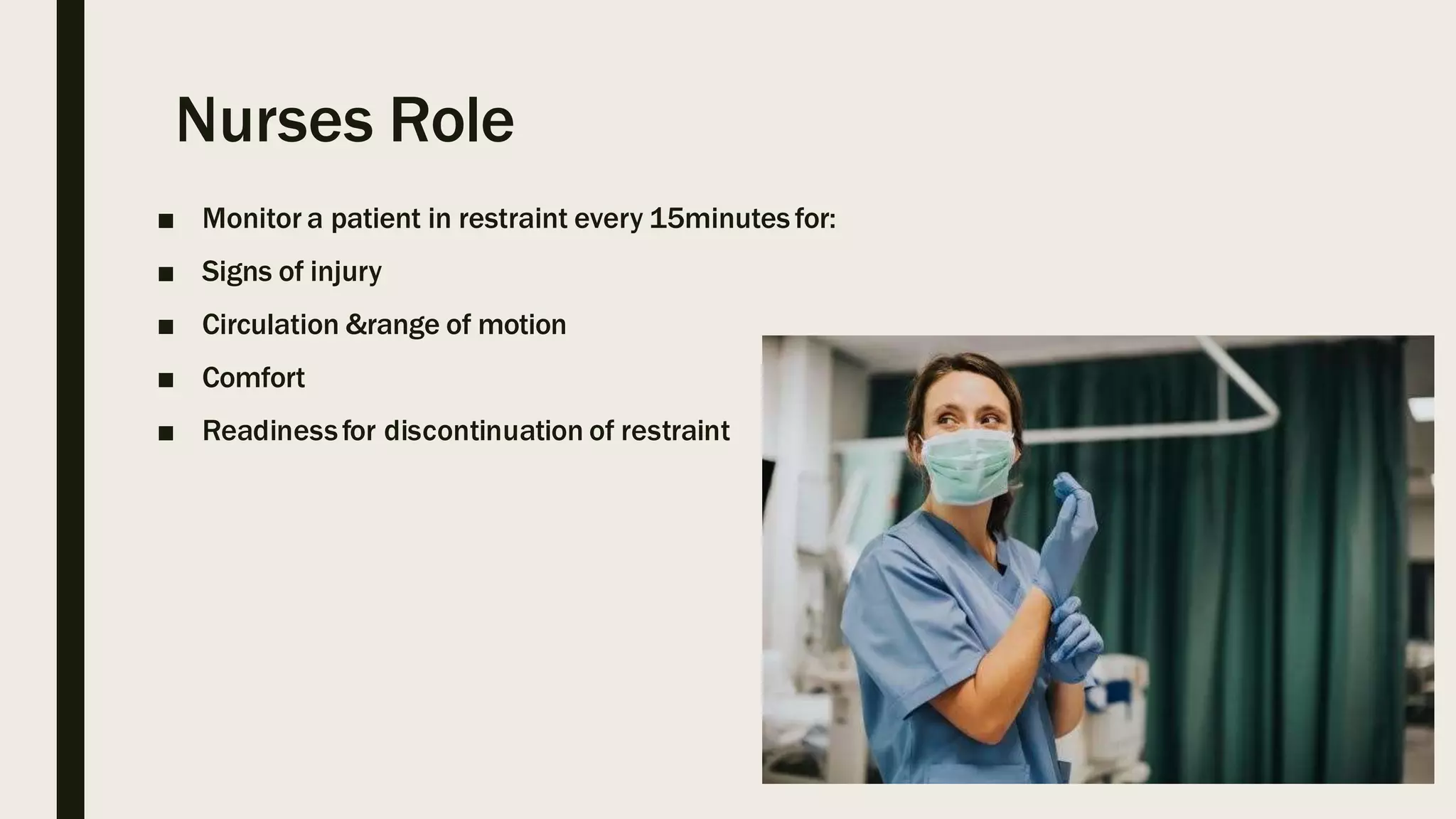 Nurses Role

■ Monitor a patient in restraint every 15minutes for:
■ Signs of injury
■ Circulation &range of motion
■ Comfort
■ Readiness for discontinuation of restraint